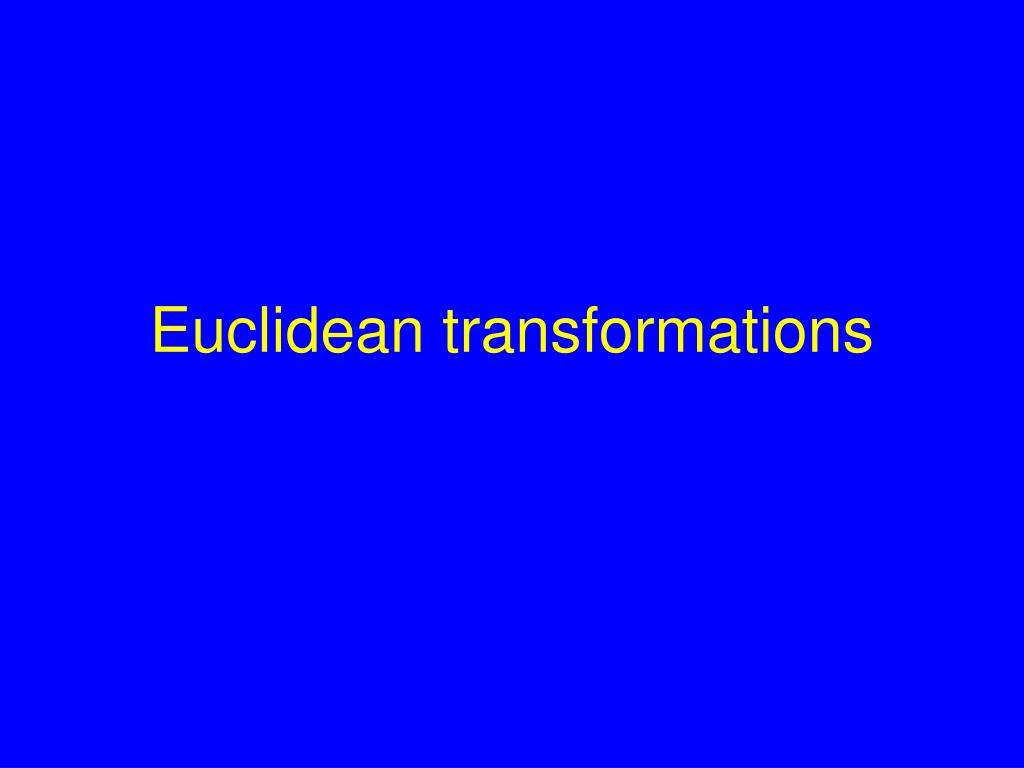 Euclidean transformations